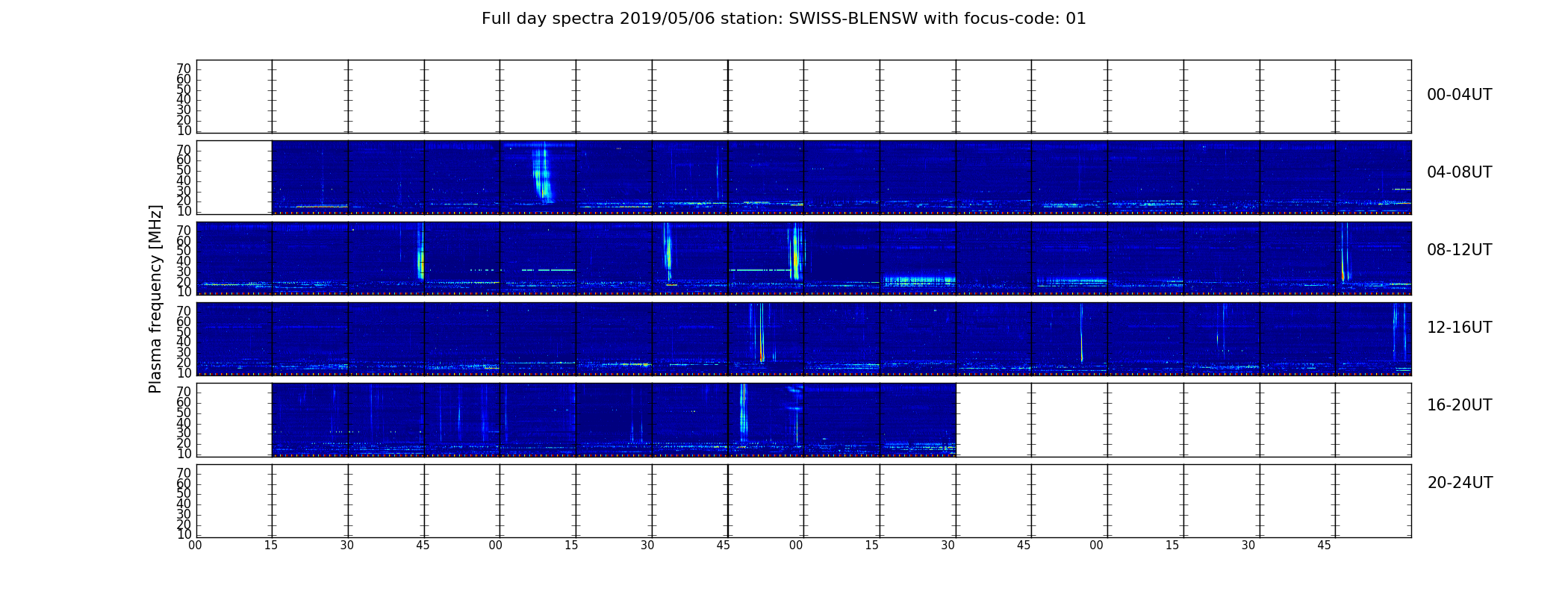 Full day spectra 2019/05/06 station: SWISS-BLENSW with focus-code: 01

Plasma frequency [MHz]

70
60
50
40
30
20
10

00-04UT

70
60
50
40
30
20
10

04-08UT

70
60
50
40
30
20
10

08-12UT

70
60
50
40
30
20
10

12-16UT

70
60
50
40
30
20
10

16-20UT

70
60
50
40
30
20
10

20-24UT

00 15 30 45 00 15 30 45 00 15 30 45 00 15 30 45